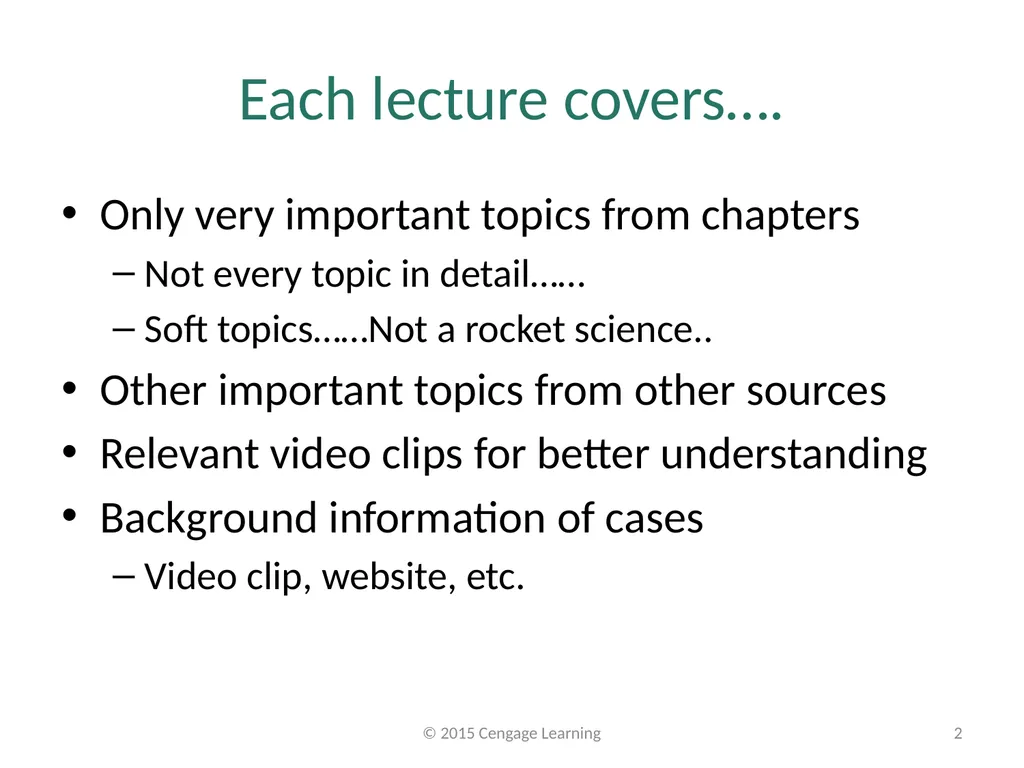 Each lecture covers….

• Only very important topics from chapters
– Not every topic in detail……
– Soft topics……Not a rocket science..
• Other important topics from other sources
• Relevant video clips for better understanding
• Background information of cases
– Video clip, website, etc.

© 2015 Cengage Learning

2